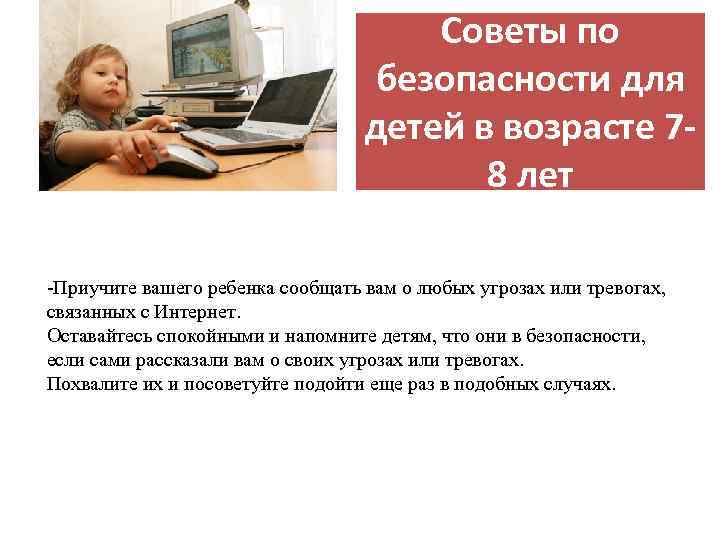 Советы по безопасности для детей в возрасте 7-8 лет

-Приучите вашего ребенка сообщать вам о любых угрозах или тревогах, связанных с Интернет.
Оставайтесь спокойными и напомните детям, что они в безопасности, если сами рассказали вам о своих угрозах или тревогах.
Похвалите их и посоветуйте подойти еще раз в подобных случаях.